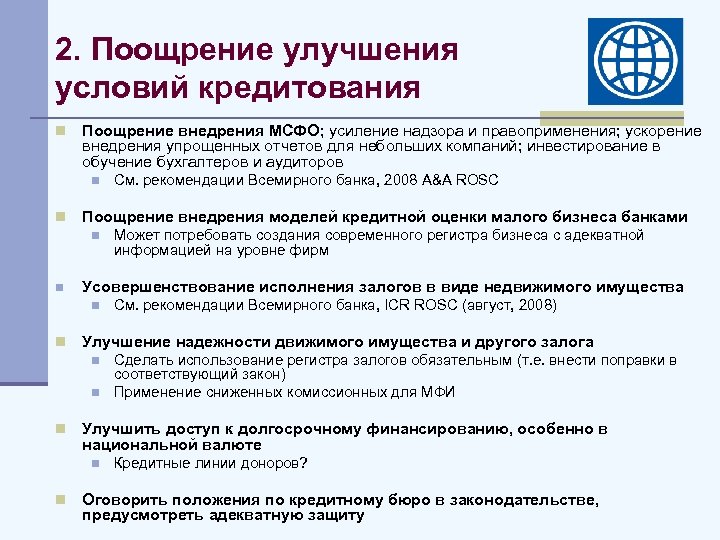 2. Поощрение улучшения условий кредитования

Поощрение внедрения МСФО; усиление надзора и правоприменения; ускорение внедрения упрощенных отчетов для небольших компаний; инвестирование в обучение бухгалтеров и аудиторов
См. рекомендации Всемирного банка, 2008 A&A ROSC

Поощрение внедрения моделей кредитной оценки малого бизнеса банками
Может потребовать создания современного регистра бизнеса с адекватной информацией на уровне фирм

Усовершенствование исполнения залогов в виде недвижимого имущества
См. рекомендации Всемирного банка, ICR ROSC (август, 2008)

Улучшение надежности движимого имущества и другого залога
Сделать использование регистра залогов обязательным (т.е. внести поправки в соответствующий закон)
Применение сниженных комиссионных для МФИ

Улучшить доступ к долгосрочному финансированию, особенно в национальной валюте
Кредитные линии доноров?

Оговорить положения по кредитному бюро в законодательстве, предусмотреть адекватную защиту